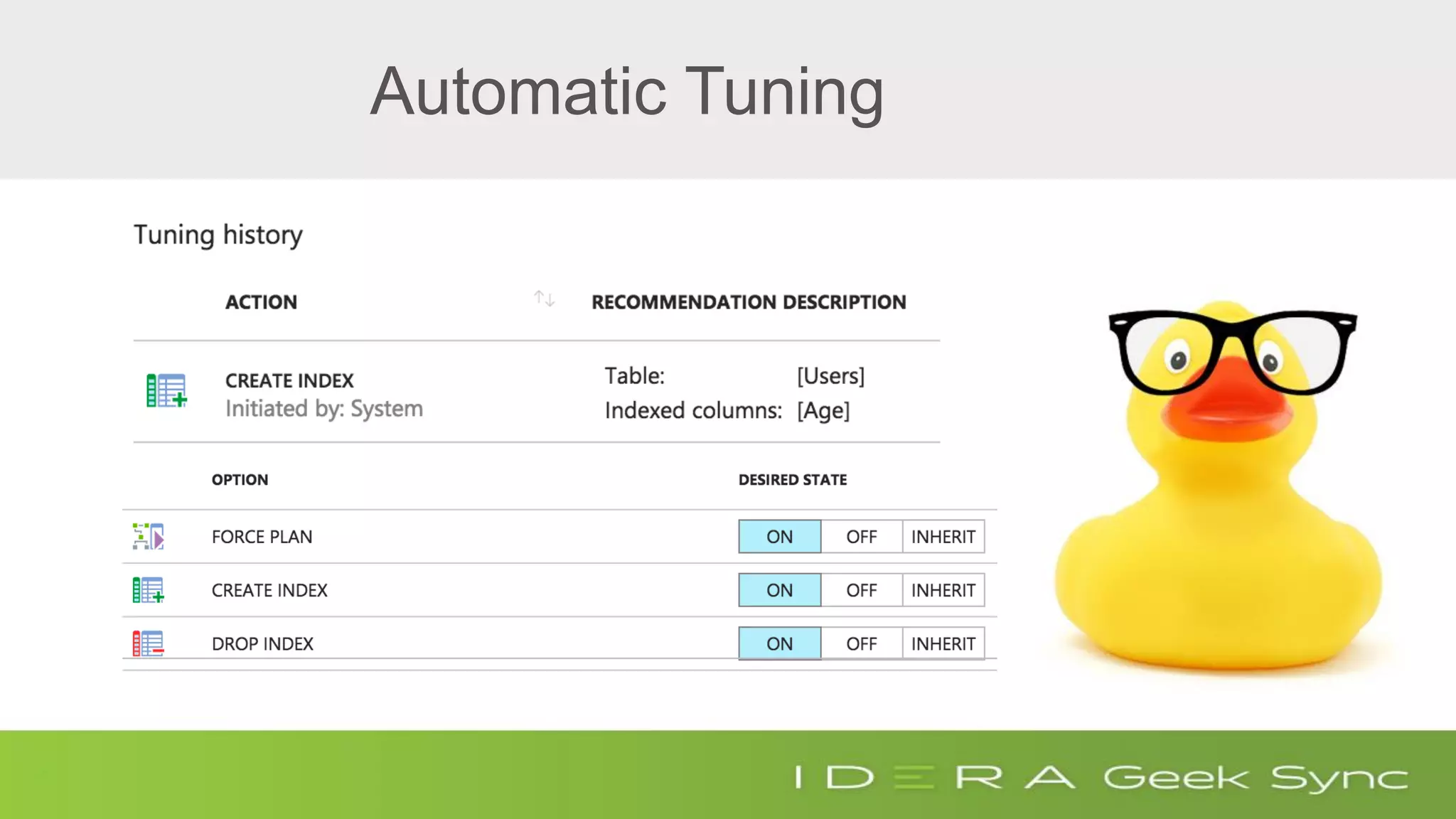 Automatic Tuning

Tuning history

| ACTION | RECOMMENDATION DESCRIPTION |
|---|---|
| CREATE INDEX Initiated by: System | Table: [Users] Indexed columns: [Age] |

| OPTION | DESIRED STATE |
|---|---|
| FORCE PLAN | ON OFF INHERIT |
| CREATE INDEX | ON OFF INHERIT |
| DROP INDEX | ON OFF INHERIT |

IDERA Geek Sync